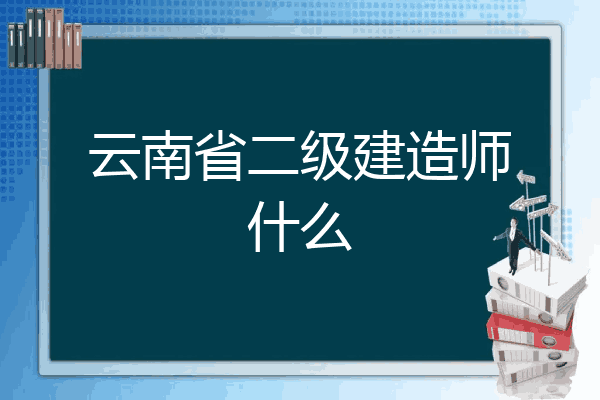 云南省二级建造师什么